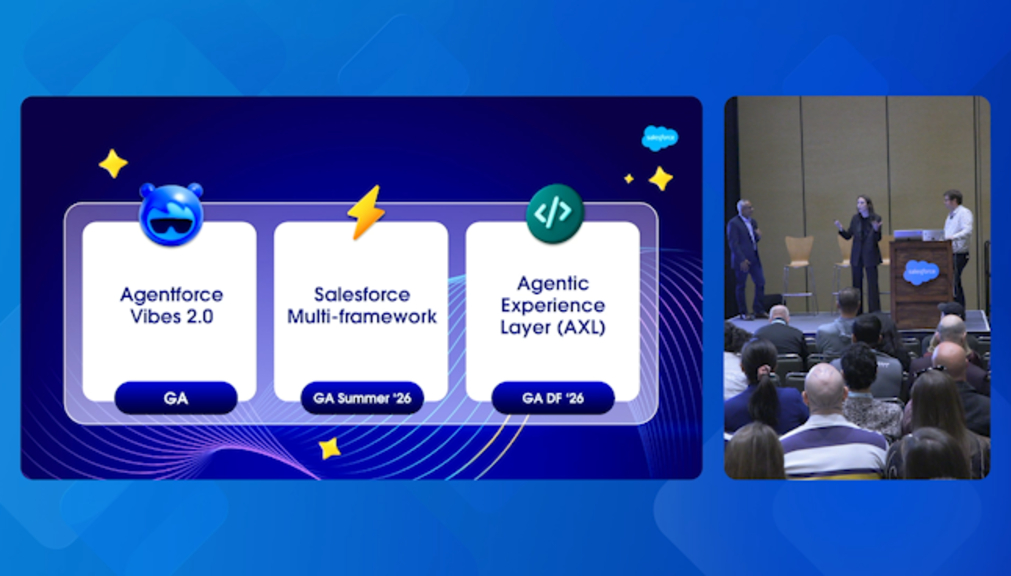 salesforce

Agentforce Vibes 2.0

GA

Salesforce Multi-framework

GA Summer '26

Agentic Experience Layer (AXL)

GA DF '26

salesforce